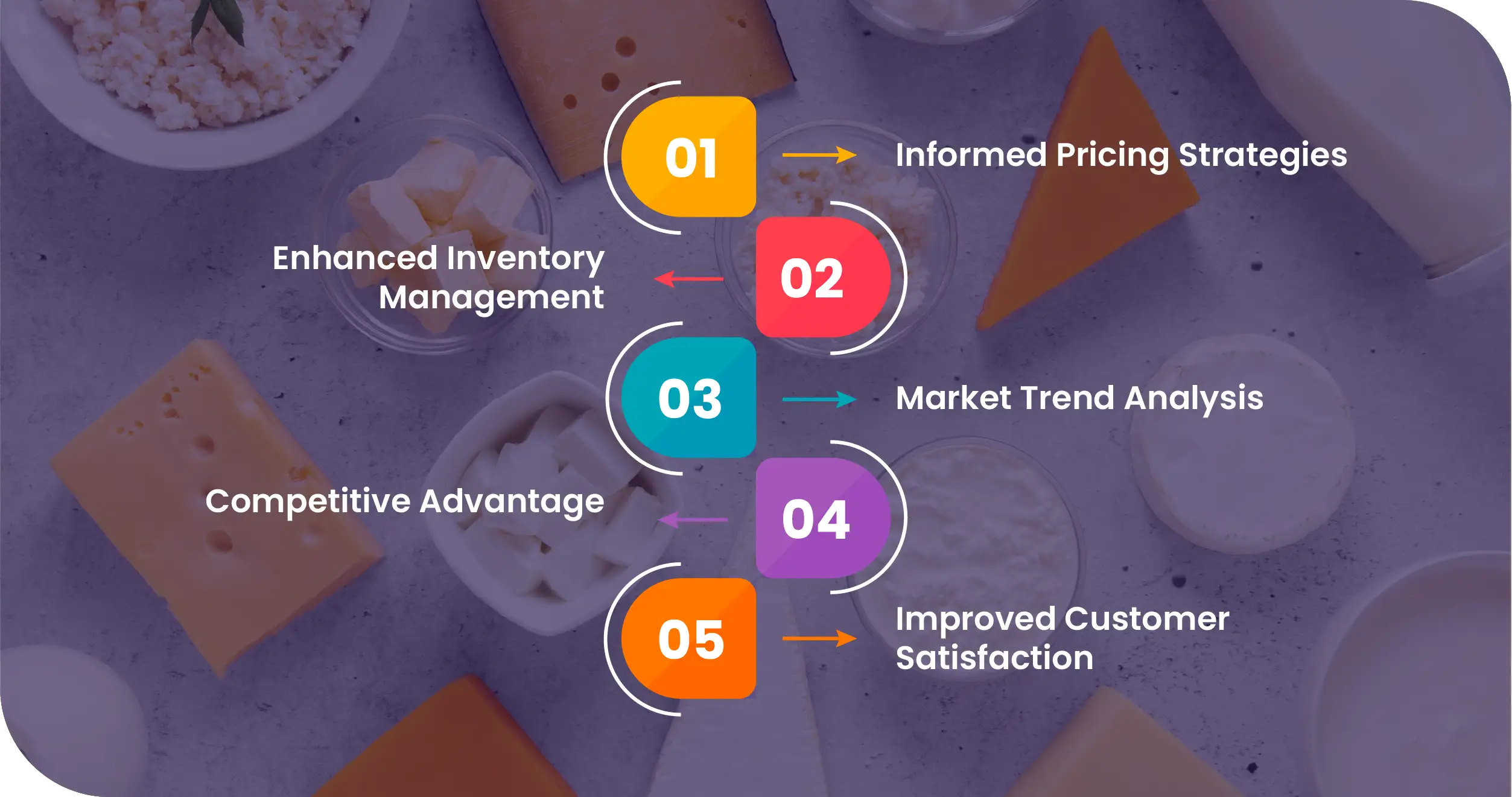 01
Informed Pricing Strategies

02
Enhanced Inventory Management

03
Market Trend Analysis

04
Competitive Advantage

05
Improved Customer Satisfaction